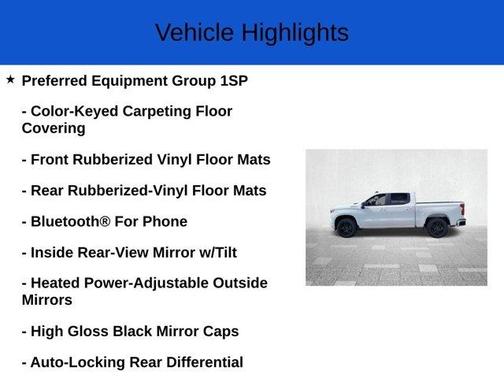 Vehicle Highlights

★ Preferred Equipment Group 1SP

- Color-Keyed Carpeting Floor Covering

- Front Rubberized Vinyl Floor Mats

- Rear Rubberized-Vinyl Floor Mats

- Bluetooth® For Phone

- Inside Rear-View Mirror w/Tilt

- Heated Power-Adjustable Outside Mirrors

- High Gloss Black Mirror Caps

- Auto-Locking Rear Differential